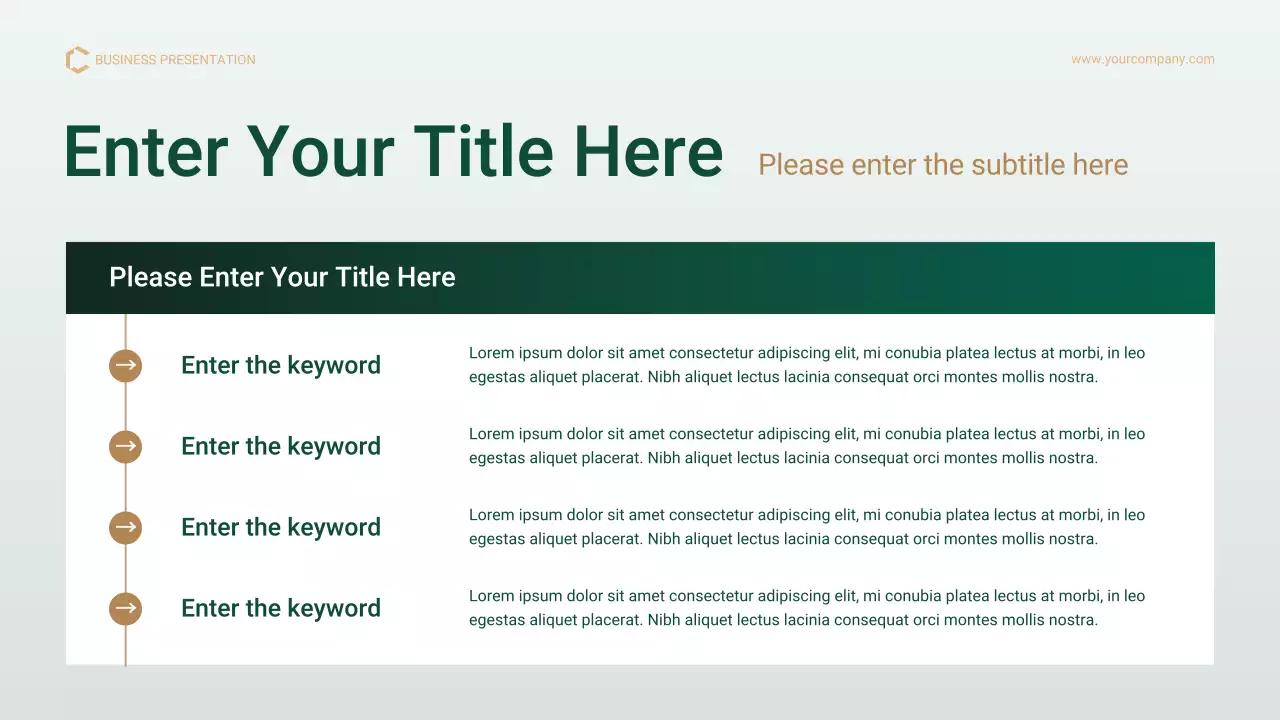 BUSINESS PRESENTATION

www.yourcompany.com

Enter Your Title Here

Please enter the subtitle here

Please Enter Your Title Here

Enter the keyword

Lorem ipsum dolor sit amet consectetur adipiscing elit, mi conubia platea lectus at morbi, in leo egestas aliquet placerat. Nibh aliquet lectus lacinia consequat orci montes mollis nostra.

Enter the keyword

Lorem ipsum dolor sit amet consectetur adipiscing elit, mi conubia platea lectus at morbi, in leo egestas aliquet placerat. Nibh aliquet lectus lacinia consequat orci montes mollis nostra.

Enter the keyword

Lorem ipsum dolor sit amet consectetur adipiscing elit, mi conubia platea lectus at morbi, in leo egestas aliquet placerat. Nibh aliquet lectus lacinia consequat orci montes mollis nostra.

Enter the keyword

Lorem ipsum dolor sit amet consectetur adipiscing elit, mi conubia platea lectus at morbi, in leo egestas aliquet placerat. Nibh aliquet lectus lacinia consequat orci montes mollis nostra.